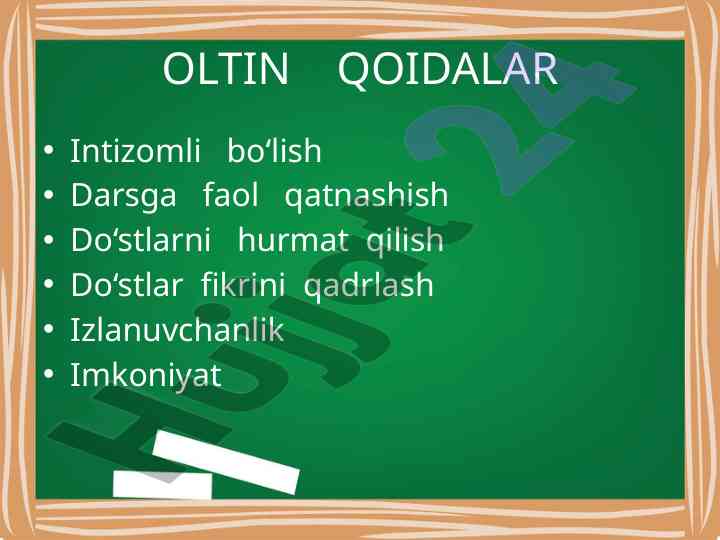 OLTIN QOIDALAR

• Intizomli bo‘lish
• Darsga faol qatnashish
• Do‘stlarni hurmat qilish
• Do‘stlar fikrini qadrlash
• Izlanuvchanlik
• Imkoniyat

Hujjat 24